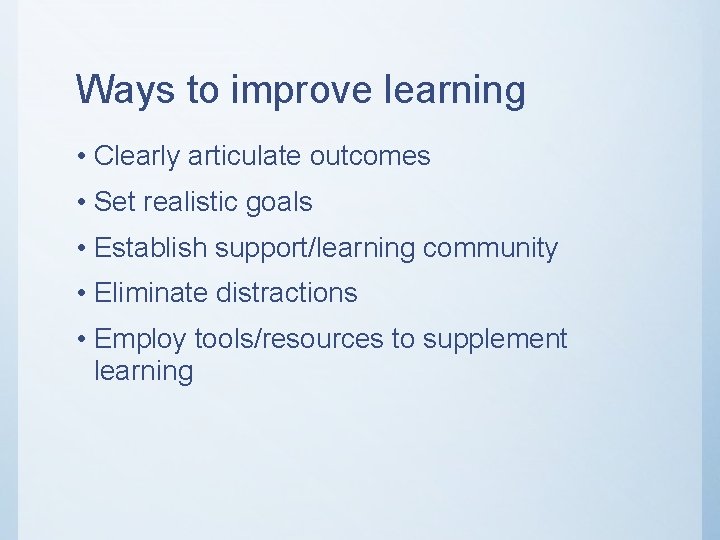 Ways to improve learning

• Clearly articulate outcomes
• Set realistic goals
• Establish support/learning community
• Eliminate distractions
• Employ tools/resources to supplement learning